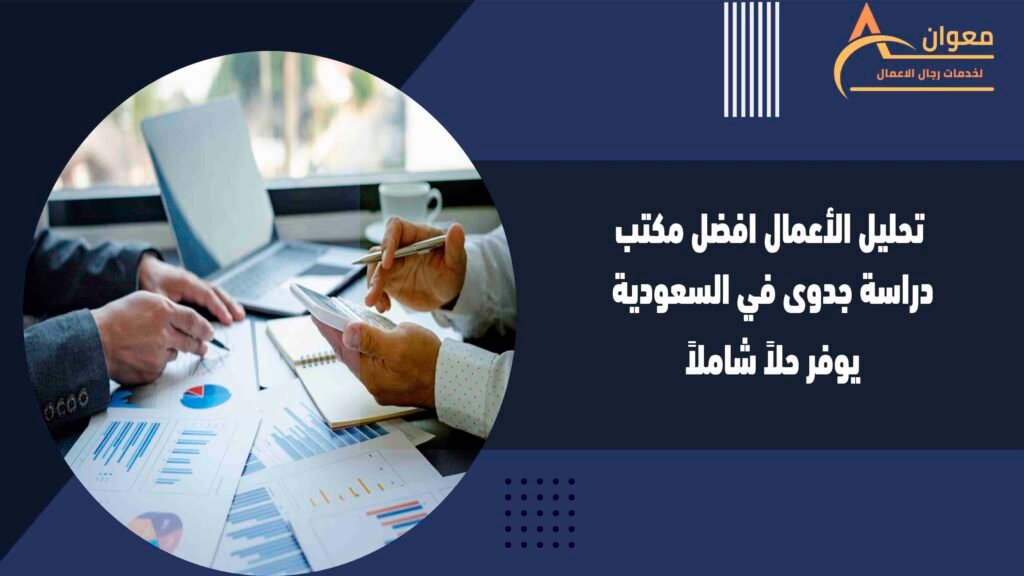 معوان
لخدمات رجال الاعمال

تحليل الأعمال افضل مكتب دراسة جدوى في السعودية يوفر حلاً شاملاً